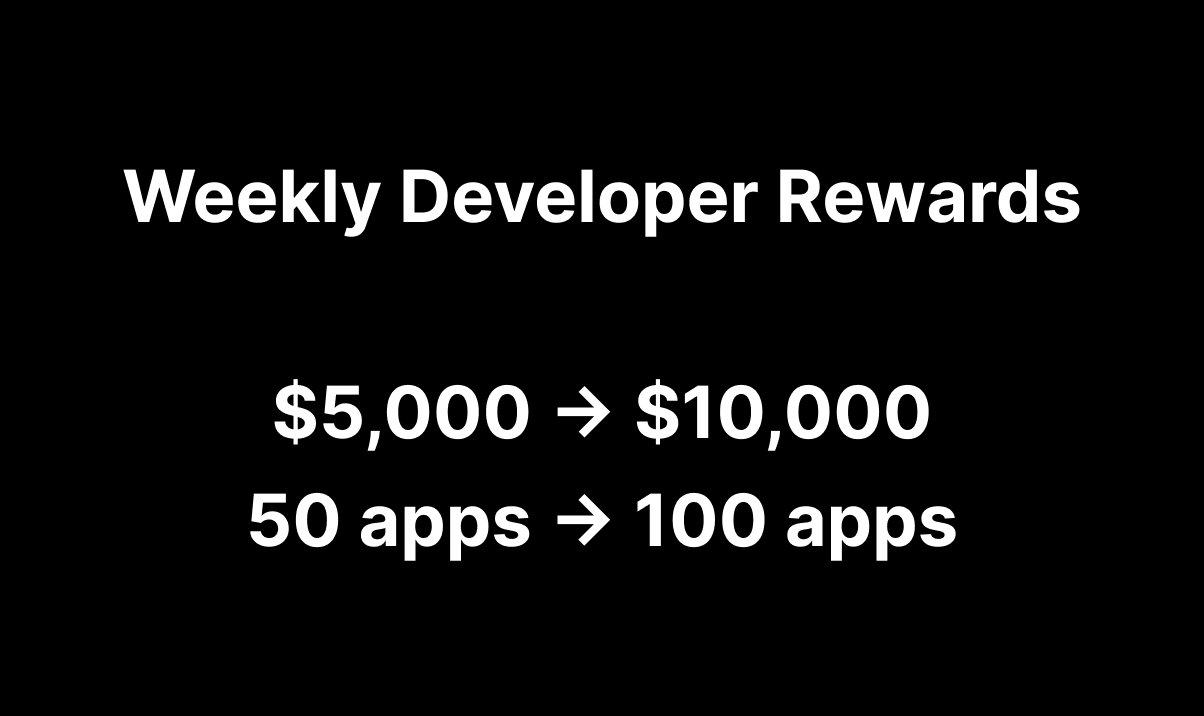 Weekly Developer Rewards

\$5,000 → \$10,000
50 apps → 100 apps